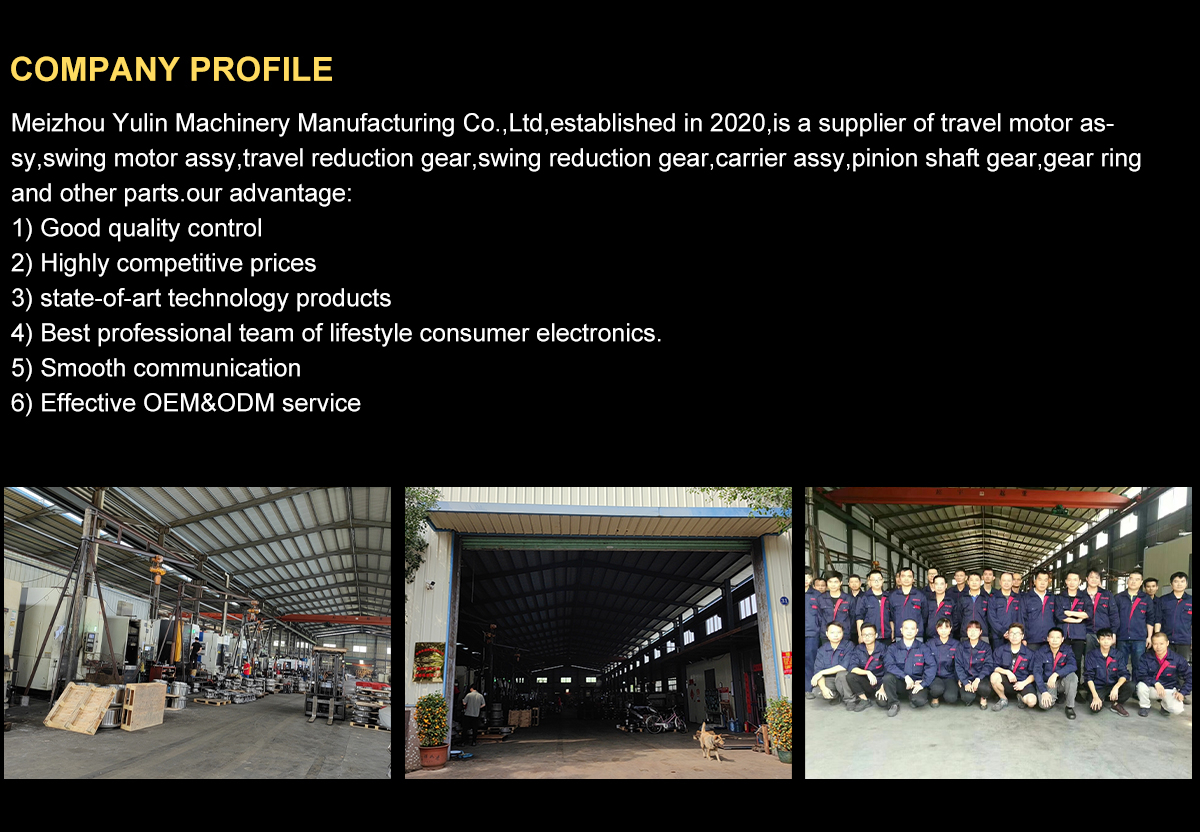 COMPANY PROFILE

Meizhou Yulin Machinery Manufacturing Co.,Ltd,established in 2020,is a supplier of travel motor assy,swing motor assy,travel reduction gear,swing reduction gear,carrier assy,pinion shaft gear,gear ring and other parts.our advantage:
1) Good quality control
2) Highly competitive prices
3) state-of-art technology products
4) Best professional team of lifestyle consumer electronics.
5) Smooth communication
6) Effective OEM&ODM service